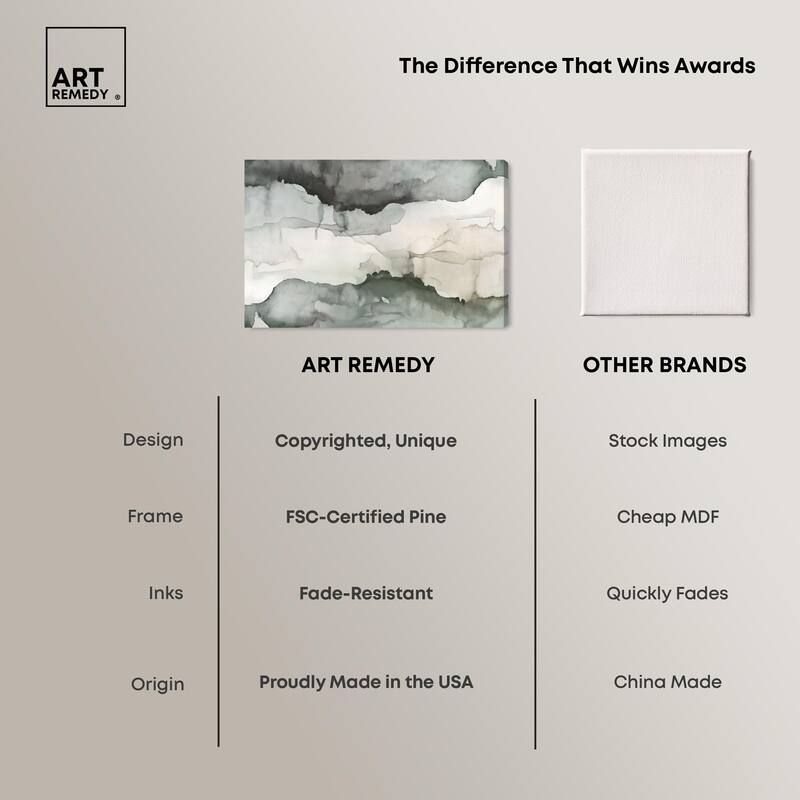 ART REMEDY ®

The Difference That Wins Awards

| | ART REMEDY | OTHER BRANDS |
|---|---|---|
| Design | Copyrighted, Unique | Stock Images |
| Frame | FSC-Certified Pine | Cheap MDF |
| Inks | Fade-Resistant | Quickly Fades |
| Origin | Proudly Made in the USA | China Made |